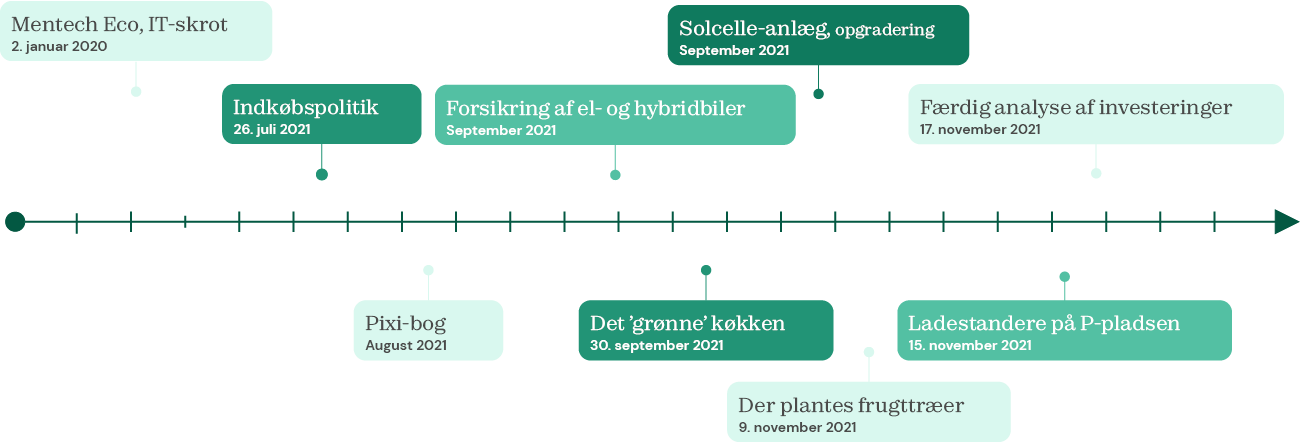 Mentech Eco, IT-skrot
2. januar 2020

Indkøbspolitik
26. juli 2021

Forsikring af el- og hybridbiler
September 2021

Solcelle-anlæg, opgradering
September 2021

Færdig analyse af investeringer
17. november 2021

Pixi-bog
August 2021

Det 'grønne' køkken
30. september 2021

Der plantes frugttræer
9. november 2021

Ladestandere på P-pladsen
15. november 2021